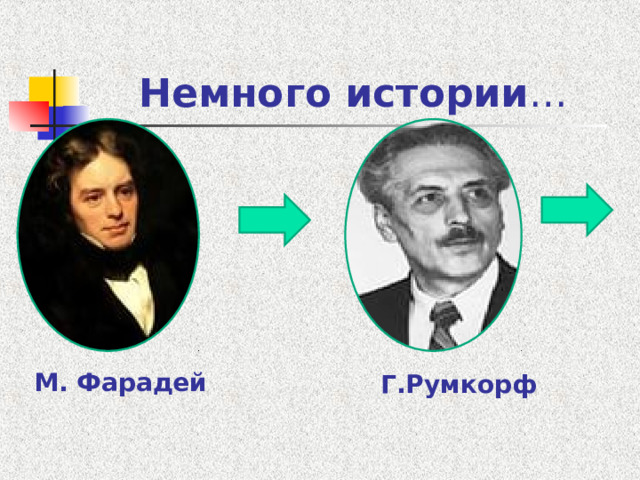 Немного истории…

М. Фарадей

Г.Румкорф